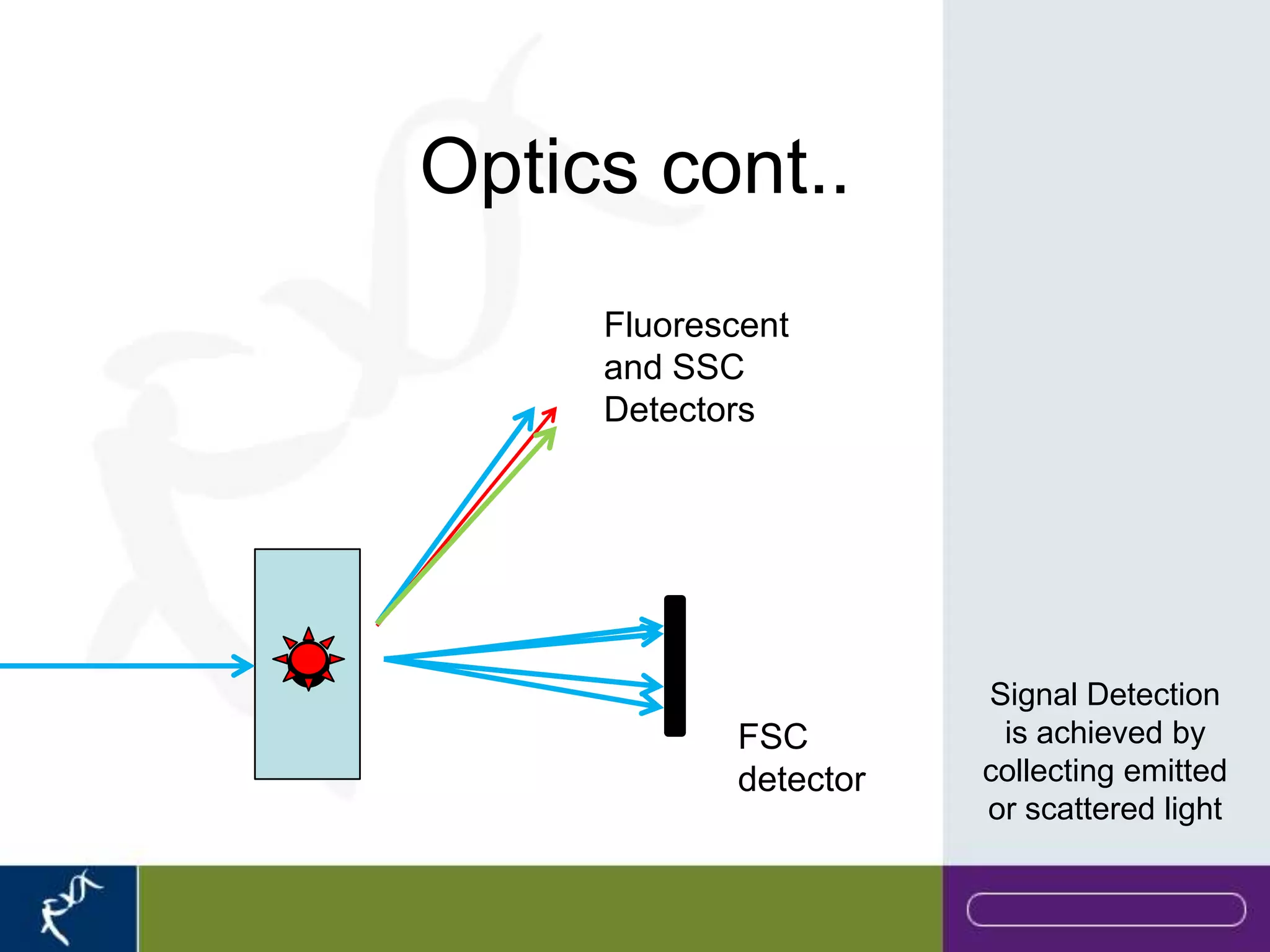 Optics cont..

Fluorescent and SSC Detectors

FSC detector

Signal Detection is achieved by collecting emitted or scattered light